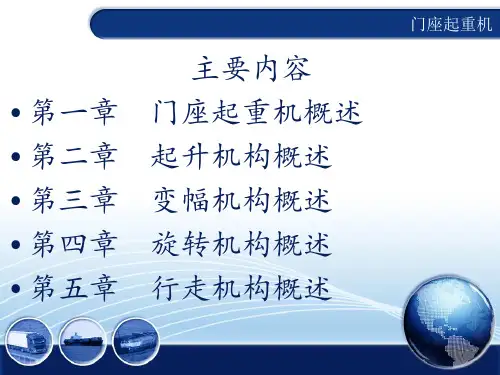 门座起重机

主要内容

• 第一章　门座起重机概述
• 第二章　起升机构概述
• 第三章　变幅机构概述
• 第四章　旋转机构概述
• 第五章　行走机构概述